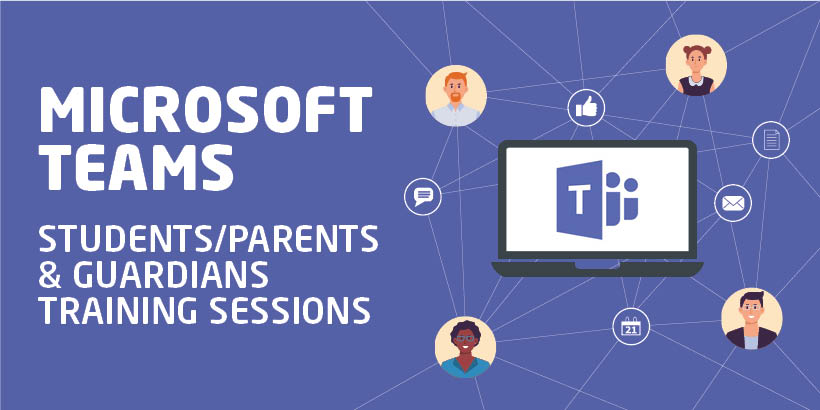 MICROSOFT TEAMS

STUDENTS/PARENTS & GUARDIANS TRAINING SESSIONS

T

21